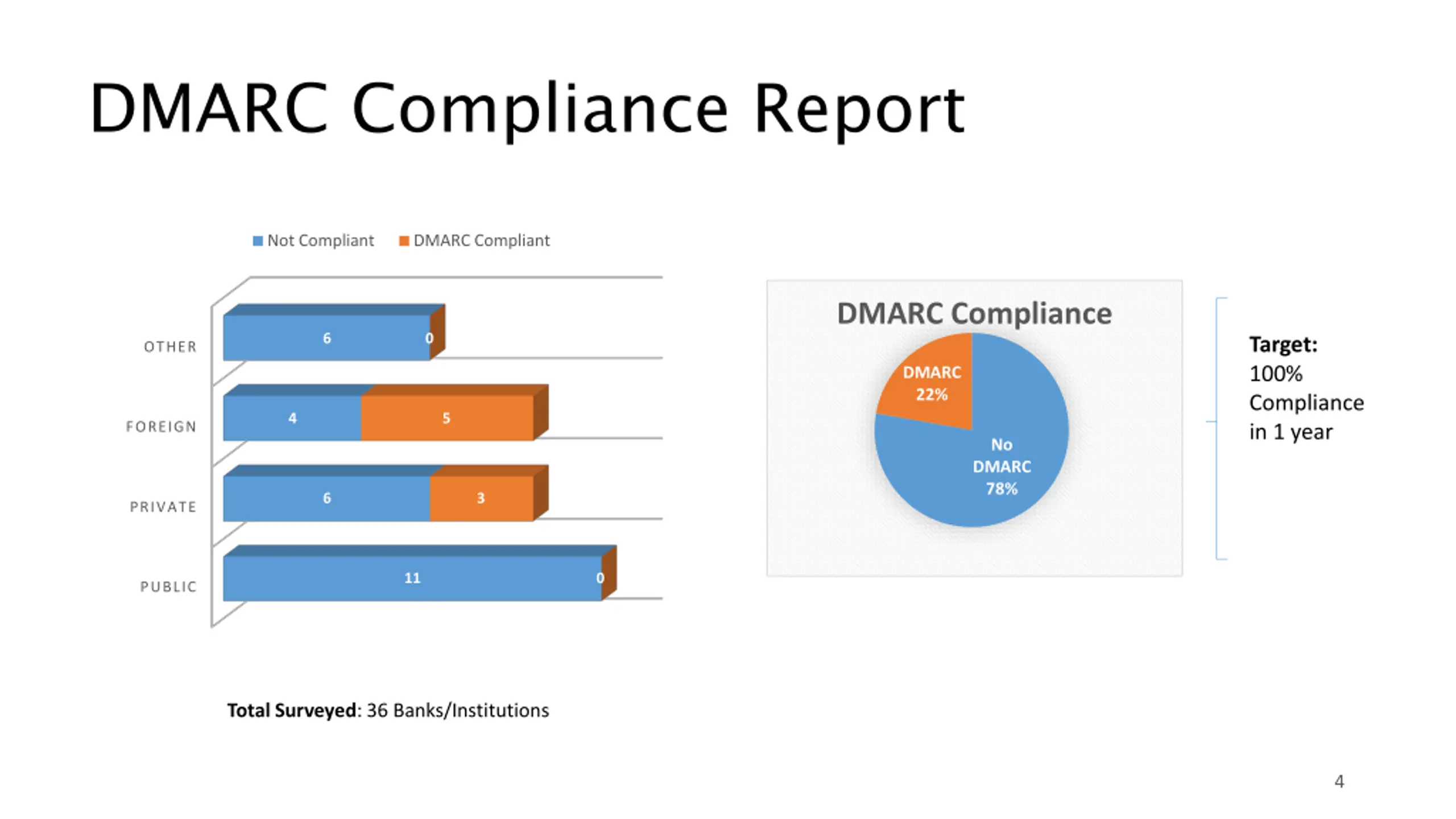 DMARC Compliance Report

Not Compliant DMARC Compliant

OTHER 6 0

FOREIGN 4 5

PRIVATE 6 3

PUBLIC 11 0

Total Surveyed: 36 Banks/Institutions

DMARC Compliance

DMARC 22%

No DMARC 78%

Target: 100% Compliance in 1 year

4